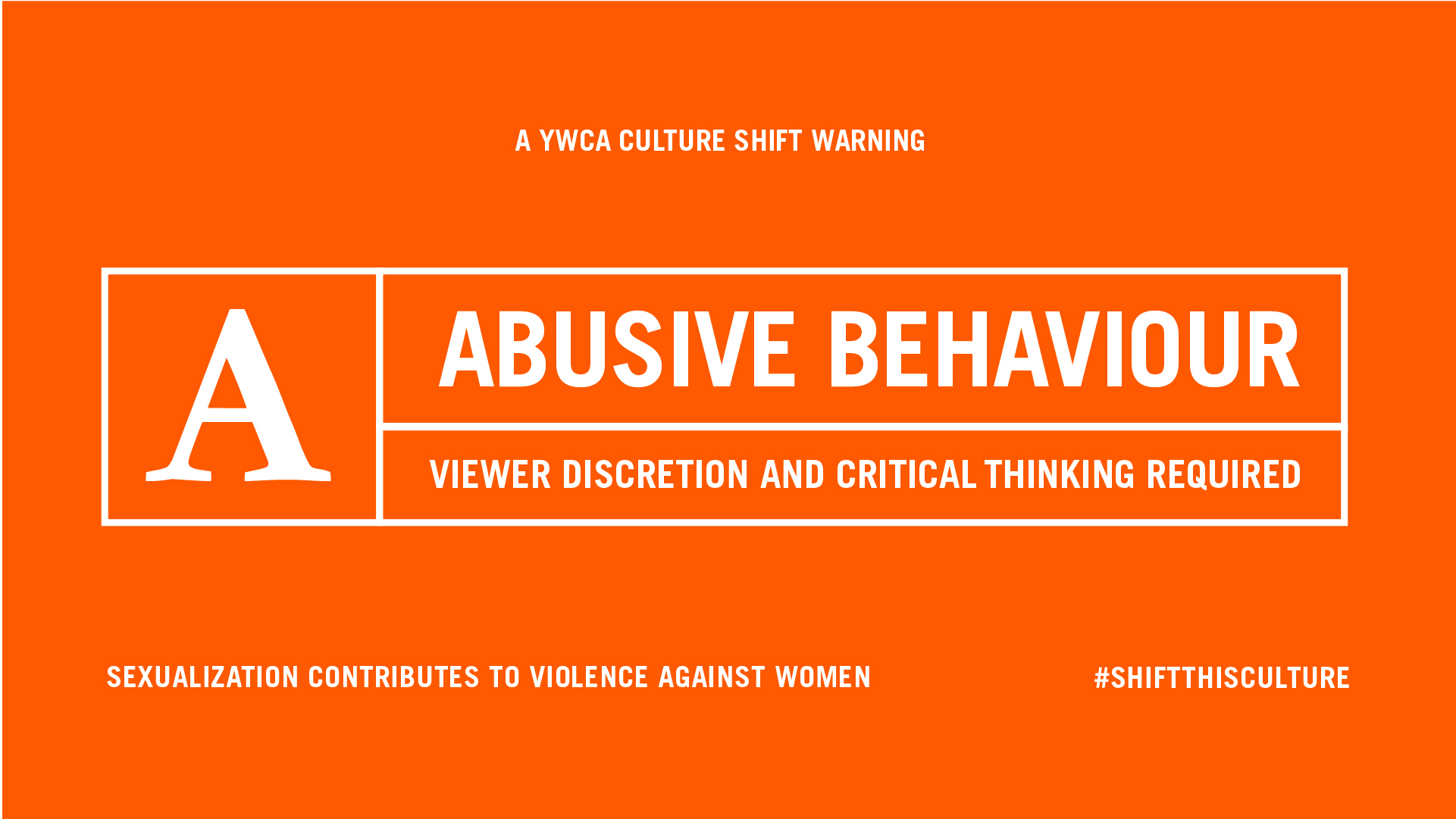 A YWCA CULTURE SHIFT WARNING

A

ABUSIVE BEHAVIOUR

VIEWER DISCRETION AND CRITICAL THINKING REQUIRED

SEXUALIZATION CONTRIBUTES TO VIOLENCE AGAINST WOMEN

#SHIFTTHISCULTURE